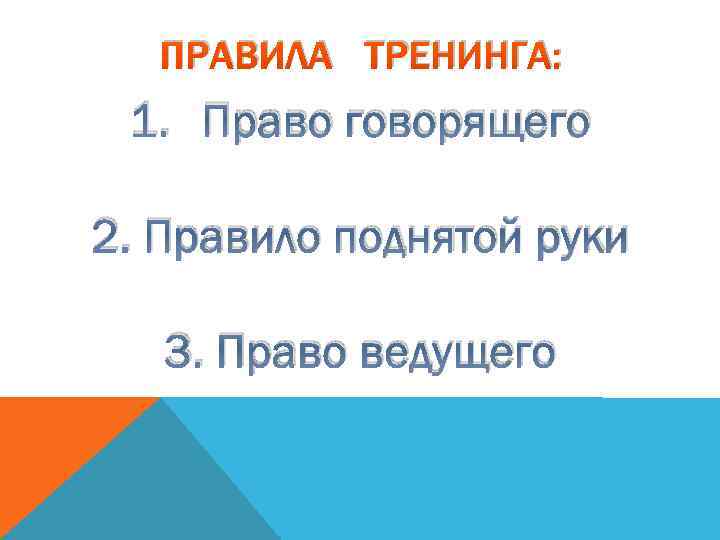 ПРАВИЛА ТРЕНИНГА:

1. Право говорящего

2. Правило поднятой руки

3. Право ведущего